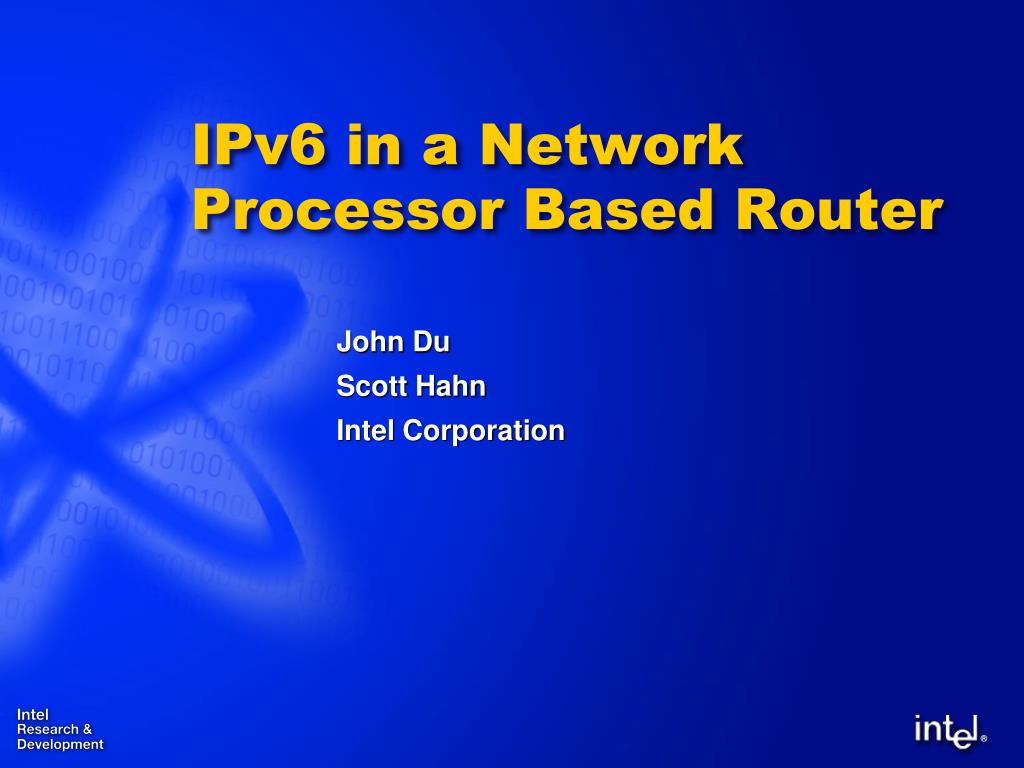 IPv6 in a Network Processor Based Router

John Du
Scott Hahn
Intel Corporation

Intel
Research &
Development

intel®